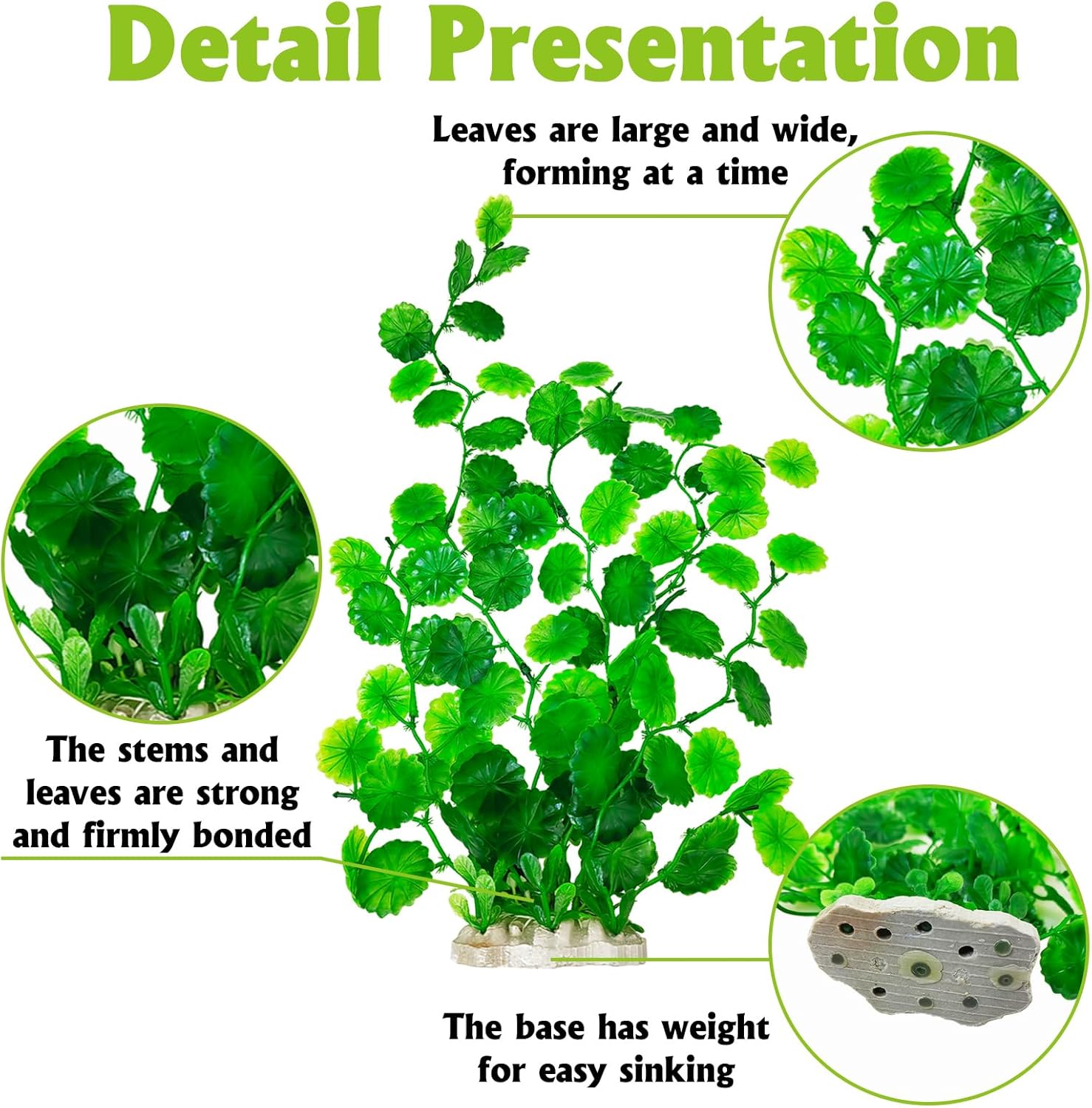 Detail Presentation

Leaves are large and wide, forming at a time

The stems and leaves are strong and firmly bonded

The base has weight for easy sinking